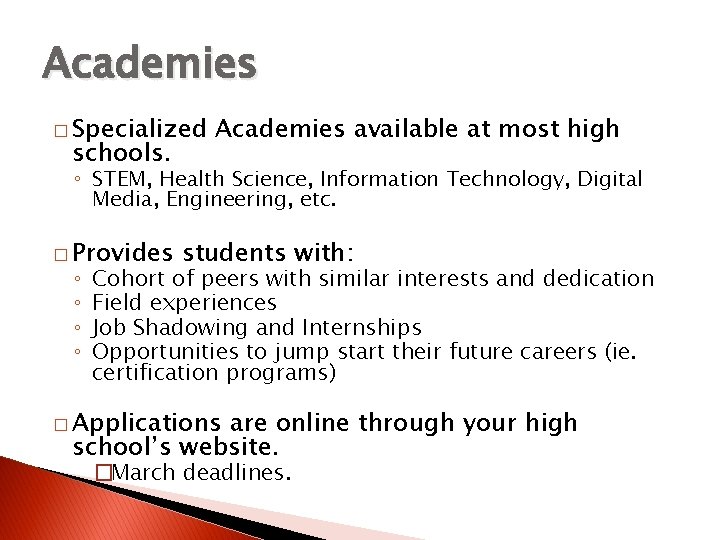 Academies

□ Specialized Academies available at most high schools.
◦ STEM, Health Science, Information Technology, Digital Media, Engineering, etc.

□ Provides students with:
◦ Cohort of peers with similar interests and dedication
◦ Field experiences
◦ Job Shadowing and Internships
◦ Opportunities to jump start their future careers (ie. certification programs)

□ Applications are online through your high school's website.
□March deadlines.